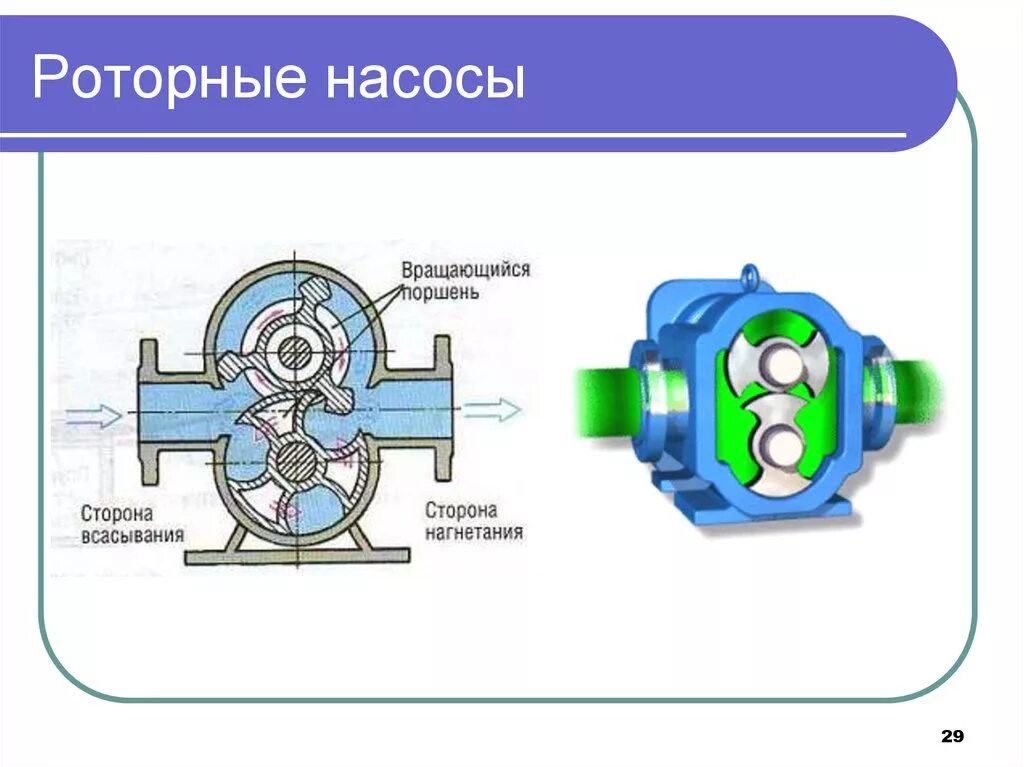 Роторные насосы

Вращающийся поршень

Сторона всасывания

Сторона нагнетания

29